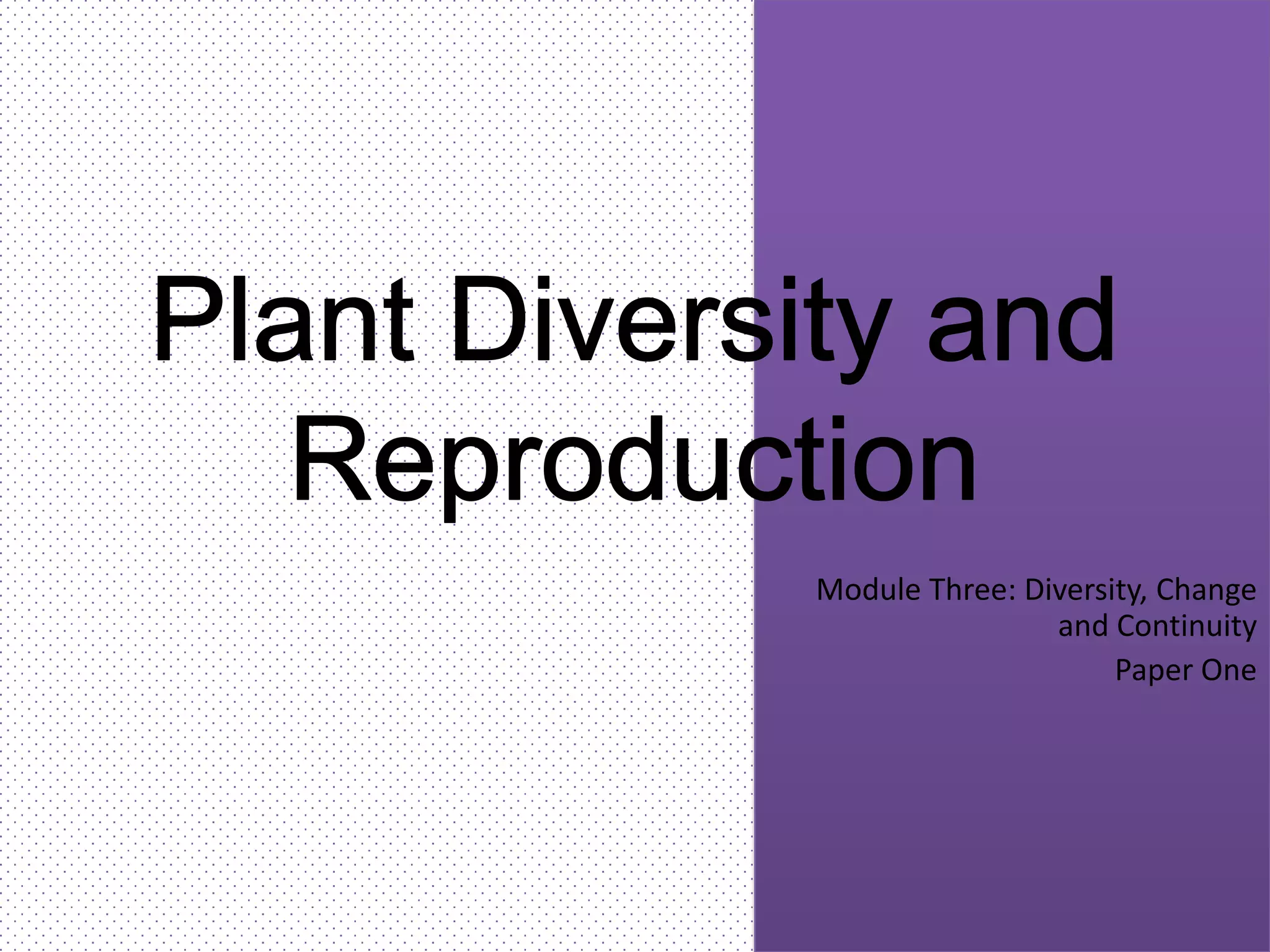 Plant Diversity and Reproduction

Module Three: Diversity, Change and Continuity

Paper One